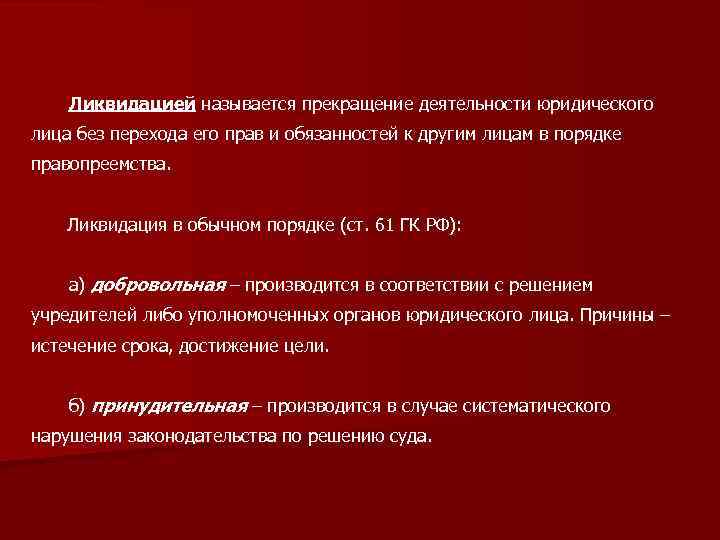 Ликвидацией называется прекращение деятельности юридического лица без перехода его прав и обязанностей к другим лицам в порядке правопреемства.

Ликвидация в обычном порядке (ст. 61 ГК РФ):

а) добровольная – производится в соответствии с решением учредителей либо уполномоченных органов юридического лица. Причины – истечение срока, достижение цели.

б) принудительная – производится в случае систематического нарушения законодательства по решению суда.